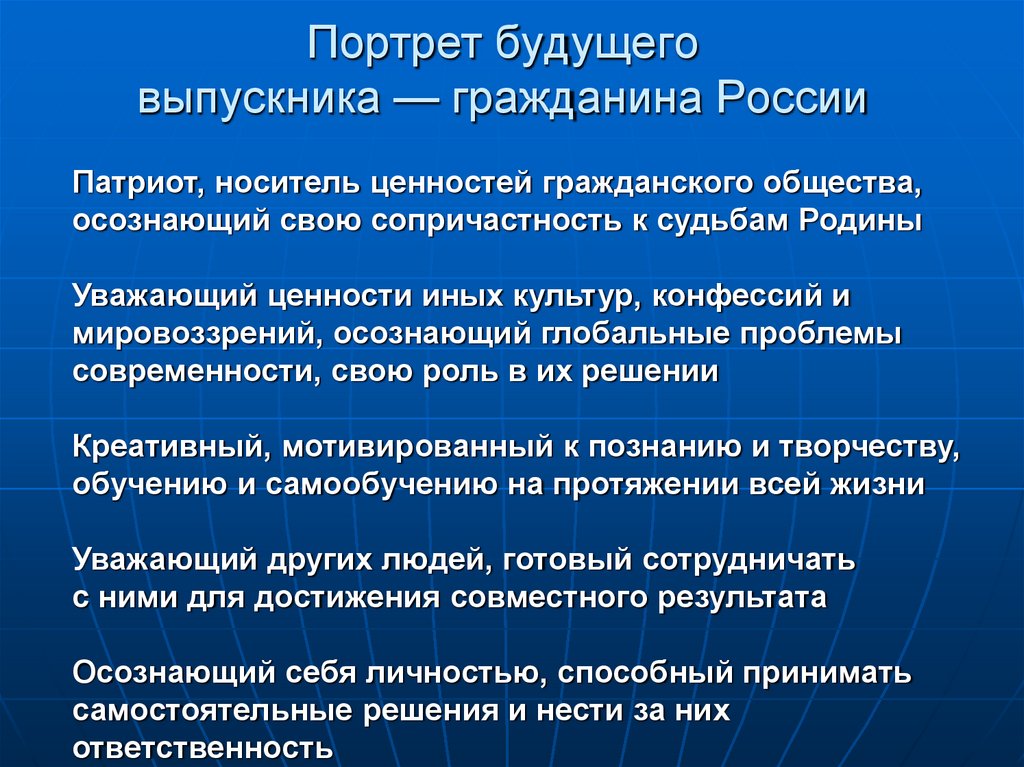 Портрет будущего выпускника — гражданина России

Патриот, носитель ценностей гражданского общества, осознающий свою сопричастность к судьбам Родины

Уважающий ценности иных культур, конфессий и мировоззрений, осознающий глобальные проблемы современности, свою роль в их решении

Креативный, мотивированный к познанию и творчеству, обучению и самообучению на протяжении всей жизни

Уважающий других людей, готовый сотрудничать с ними для достижения совместного результата

Осознающий себя личностью, способный принимать самостоятельные решения и нести за них ответственность